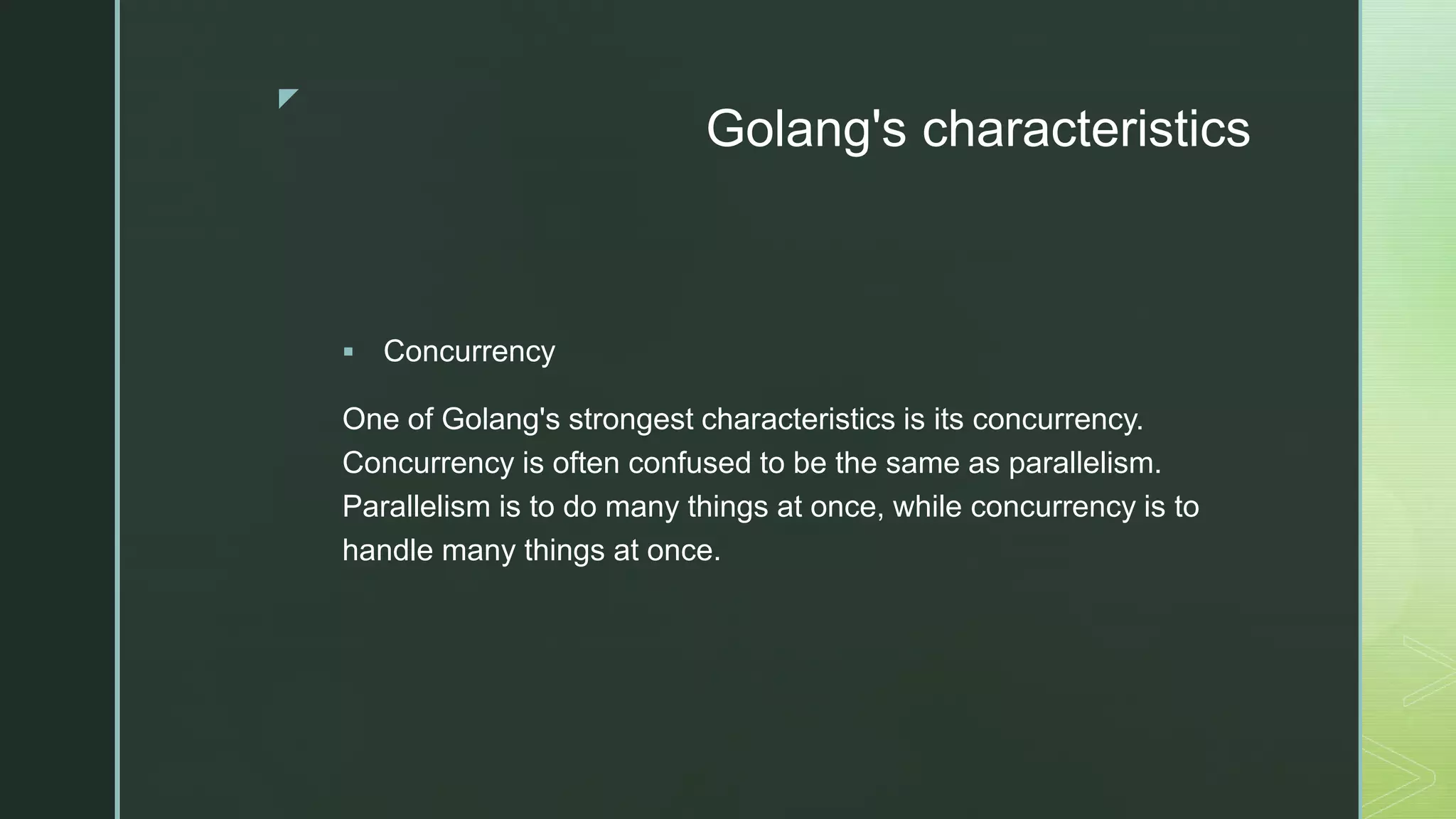 Golang's characteristics

▪ Concurrency

One of Golang's strongest characteristics is its concurrency. Concurrency is often confused to be the same as parallelism. Parallelism is to do many things at once, while concurrency is to handle many things at once.